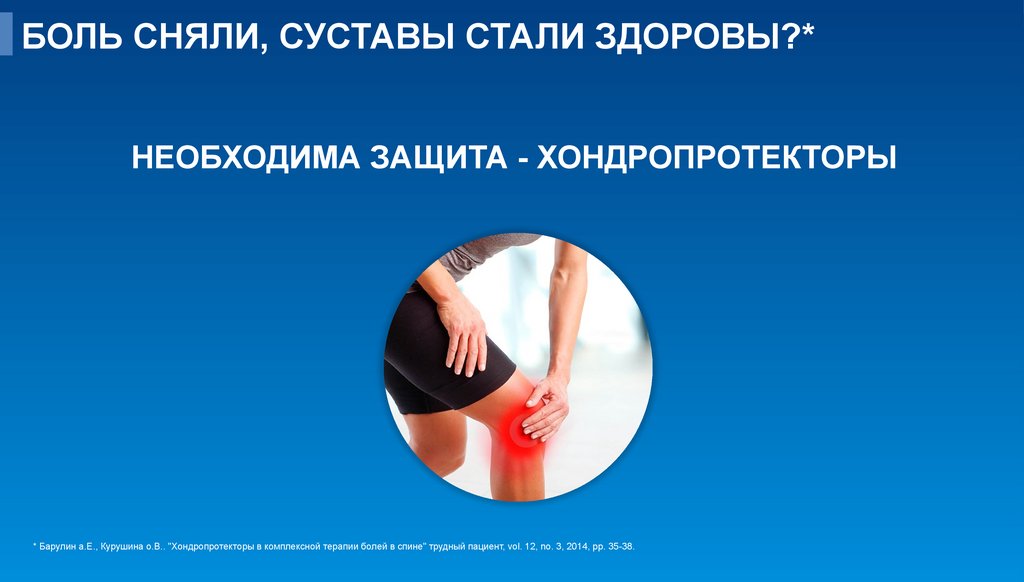 БОЛЬ СНЯЛИ, СУСТАВЫ СТАЛИ ЗДОРОВЫ?*

НЕОБХОДИМА ЗАЩИТА - ХОНДРОПРОТЕКТОРЫ

* Барулин а.Е., Курушина о.В.. "Хондропротекторы в комплексной терапии болей в спине" трудный пациент, vol. 12, no. 3, 2014, pp. 35-38.